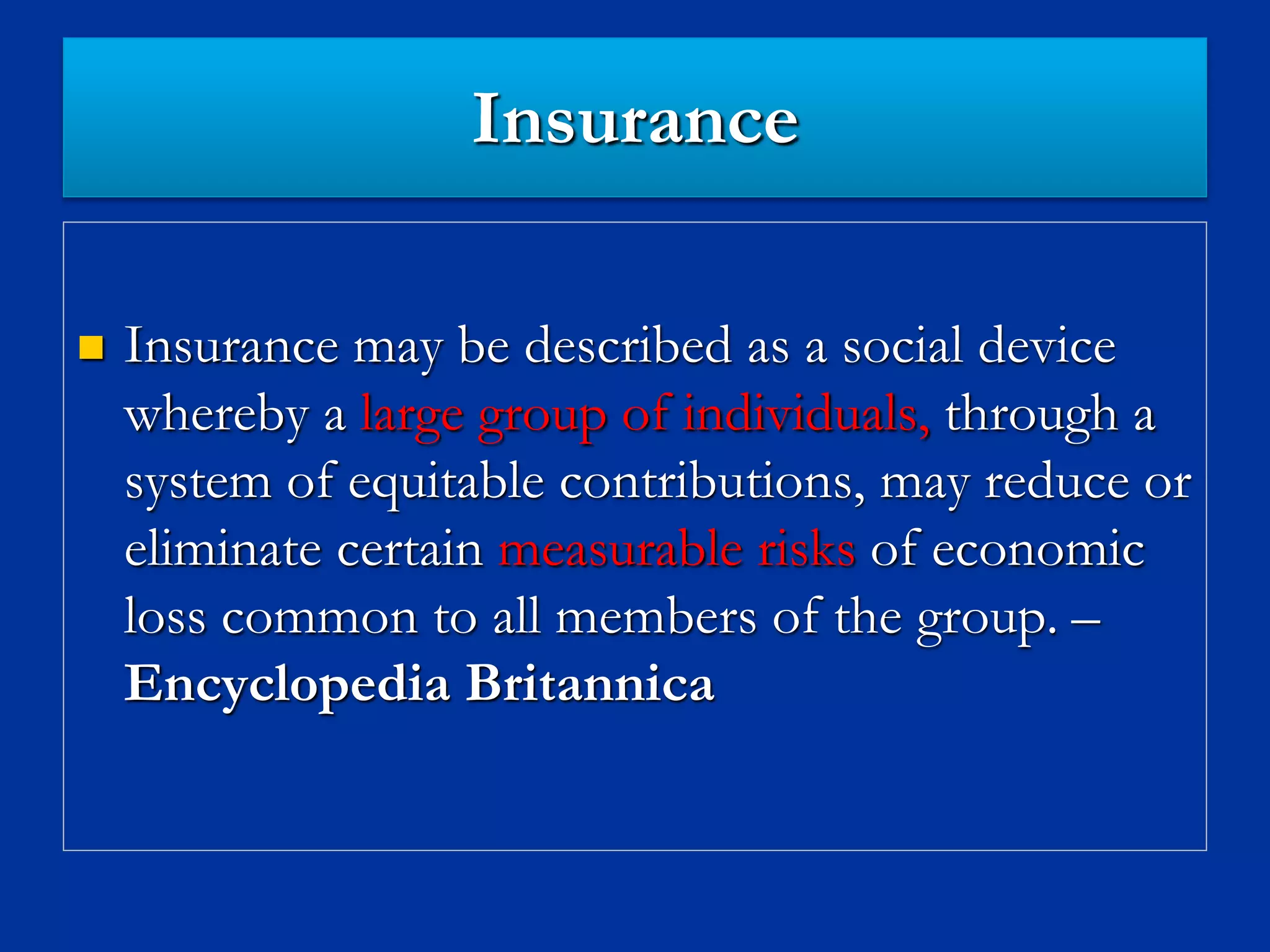 Insurance

Insurance may be described as a social device whereby a large group of individuals, through a system of equitable contributions, may reduce or eliminate certain measurable risks of economic loss common to all members of the group. – Encyclopedia Britannica